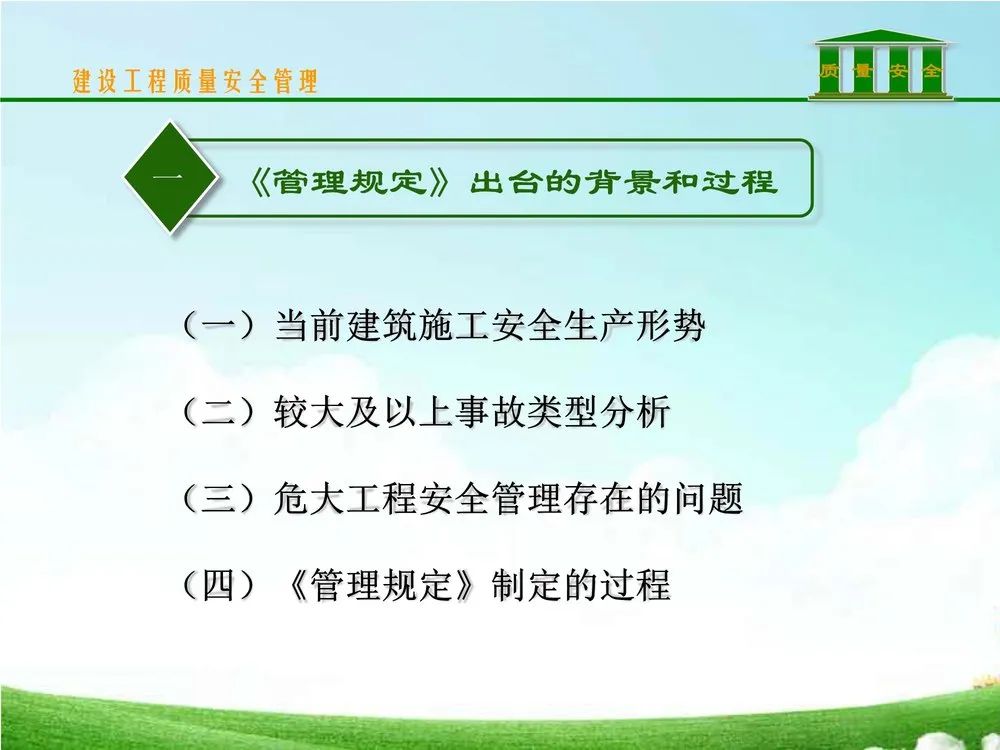 建设工程质量安全管理

质 量 安 全

一

《管理规定》出台的背景和过程

（一）当前建筑施工安全生产形势

（二）较大及以上事故类型分析

（三）危大工程安全管理存在的问题

（四）《管理规定》制定的过程